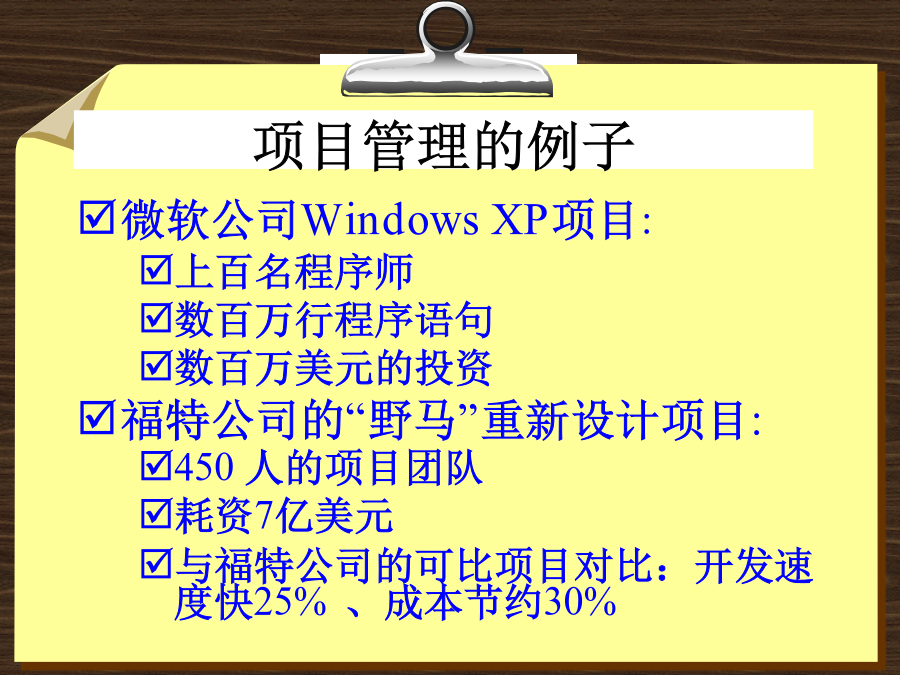 项目管理的例子

☑微软公司Windows XP项目:
☑上百名程序师
☑数百万行程序语句
☑数百万美元的投资
☑福特公司的“野马”重新设计项目:
☑450 人的项目团队
☑耗资7亿美元
☑与福特公司的可比项目对比：开发速度快25% 、成本节约30%